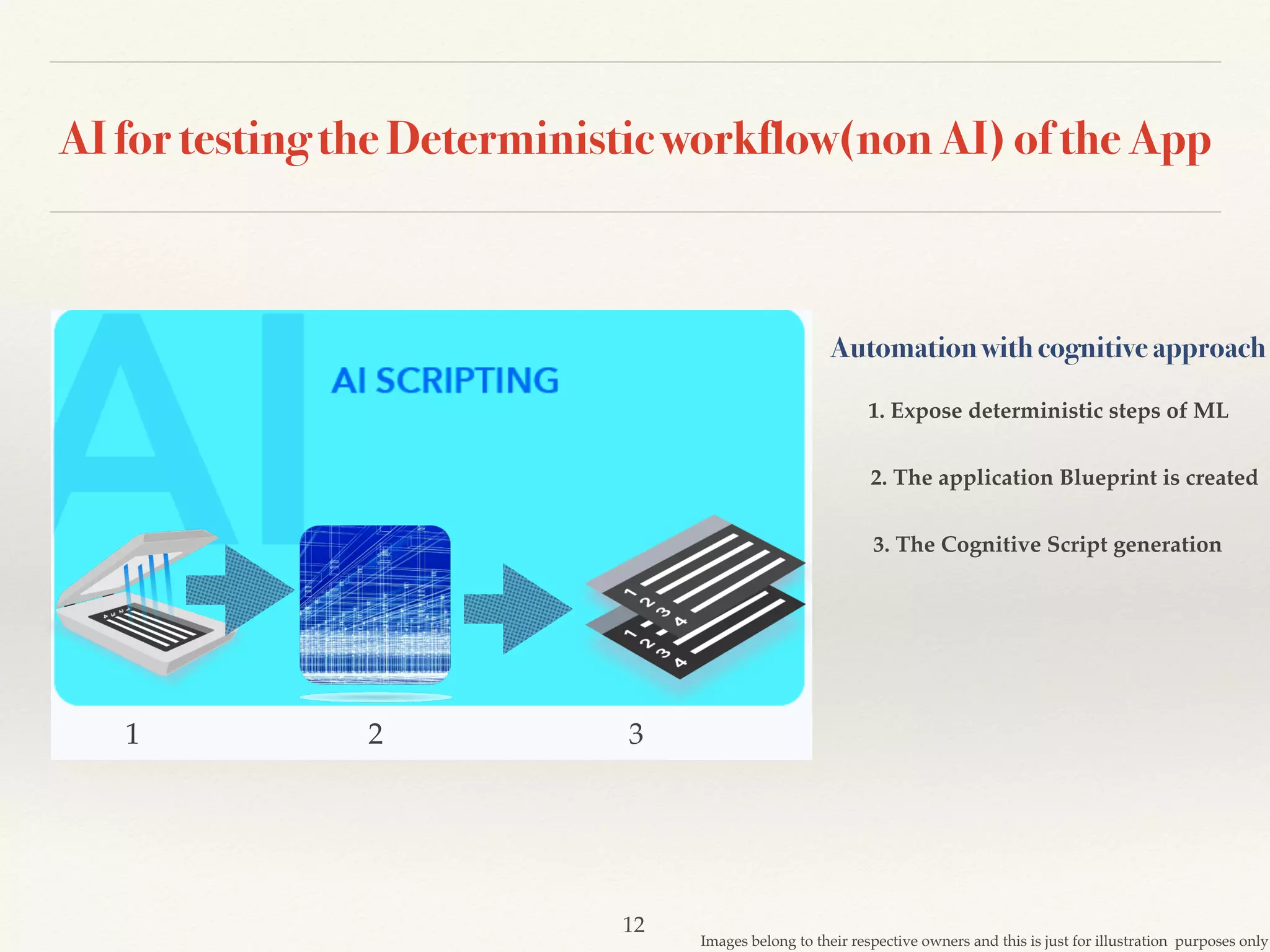 AI for testing the Deterministic workflow(non AI) of the App

AI

AI SCRIPTING

1 2 3 4

1 2 3 4

1 2 3 4

1

2

3

Automation with cognitive approach

1. Expose deterministic steps of ML

2. The application Blueprint is created

3. The Cognitive Script generation

12

Images belong to their respective owners and this is just for illustration purposes only